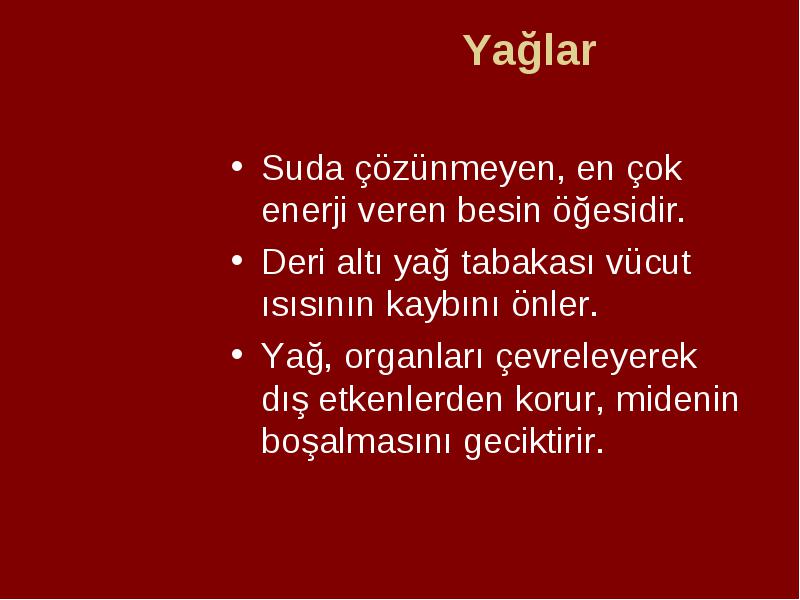 Yağlar

• Suda çözünmeyen, en çok enerji veren besin öğesidir.
• Deri altı yağ tabakası vücut ısısının kaybını önler.
• Yağ, organları çevreleyerek dış etkenlerden korur, midenin boşalmasını geciktirir.